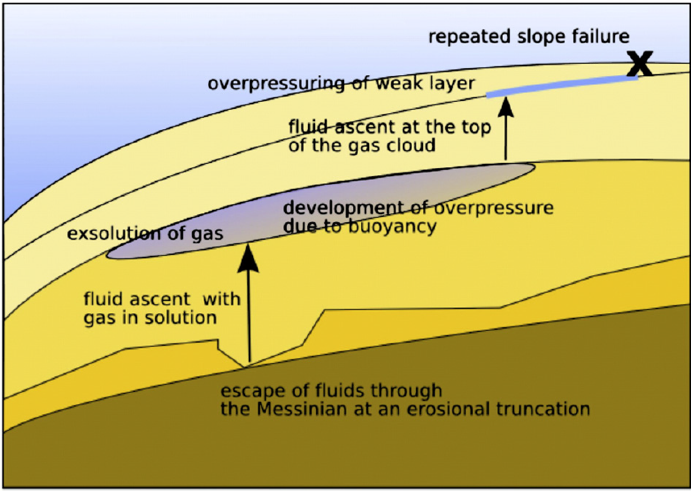 repeated slope failure

X

overpressuring of weak layer

fluid ascent at the top of the gas cloud

development of overpressure due to buoyancy

exsolution of gas

fluid ascent with gas in solution

escape of fluids through the Messinian at an erosional truncation